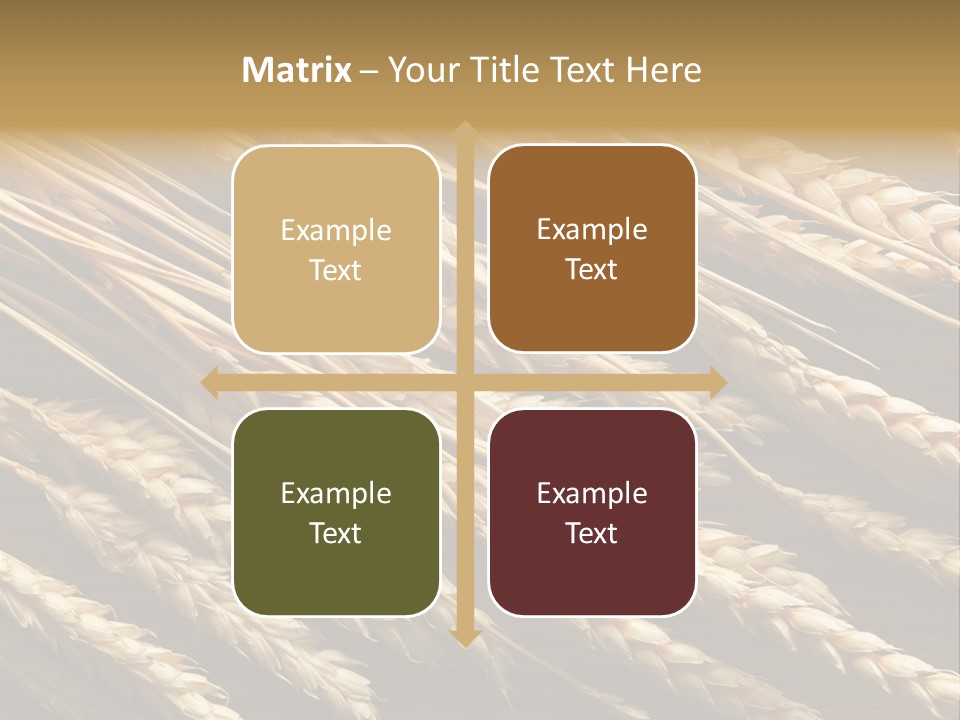 Matrix – Your Title Text Here

Example Text

Example Text

Example Text

Example Text